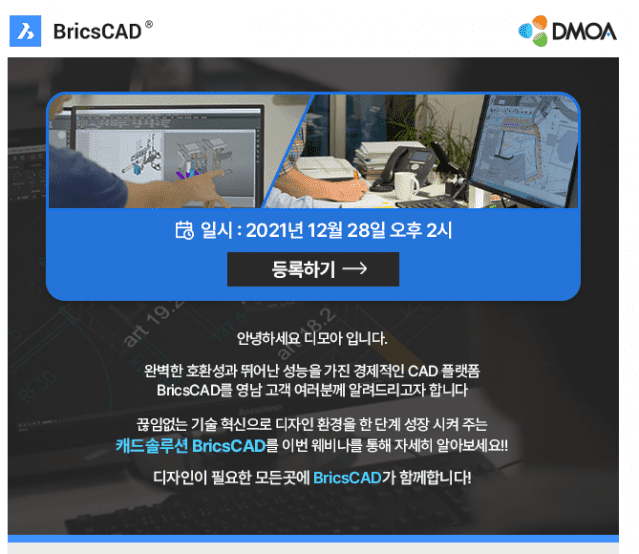 BricsCAD®

DMOA

일시 : 2021년 12월 28일 오후 2시

등록하기 →

안녕하세요 디모아 입니다.

완벽한 호환성과 뛰어난 성능을 가진 경제적인 CAD 플랫폼 BricsCAD를 영남 고객 여러분께 알려드리고자 합니다

끊임없는 기술 혁신으로 디자인 환경을 한 단계 성장 시켜 주는 캐드솔루션 BricsCAD를 이번 웨비나를 통해 자세히 알아보세요!!

디자인이 필요한 모든곳에 BricsCAD가 함께합니다!